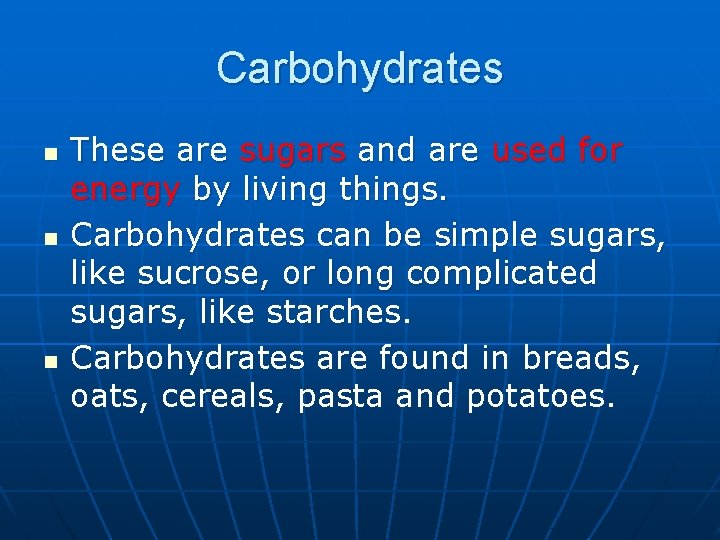 Carbohydrates

- These are sugars and are used for energy by living things.
- Carbohydrates can be simple sugars, like sucrose, or long complicated sugars, like starches.
- Carbohydrates are found in breads, oats, cereals, pasta and potatoes.